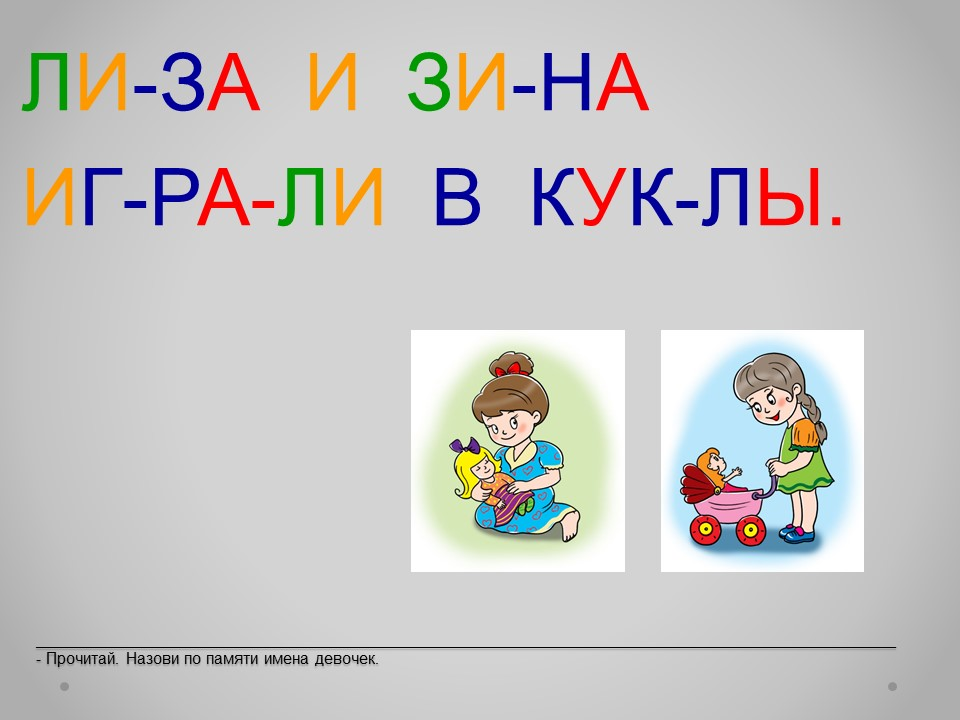 ЛИ-ЗА И ЗИ-НА
ИГ-РА-ЛИ В КУК-ЛЫ.

- Прочитай. Назови по памяти имена девочек.